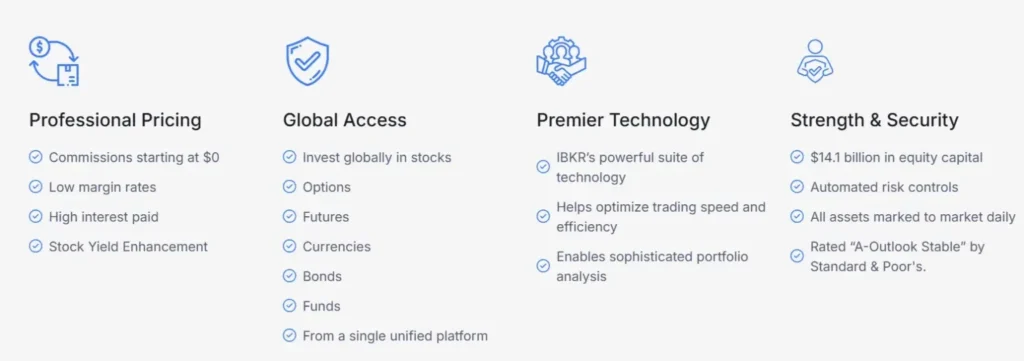 Professional Pricing

Commissions starting at \$0

Low margin rates

High interest paid

Stock Yield Enhancement

Global Access

Invest globally in stocks

Options

Futures

Currencies

Bonds

Funds

From a single unified platform

Premier Technology

IBKR's powerful suite of technology

Helps optimize trading speed and efficiency

Enables sophisticated portfolio analysis

Strength & Security

\$14.1 billion in equity capital

Automated risk controls

All assets marked to market daily

Rated "A-Outlook Stable" by Standard & Poor's.